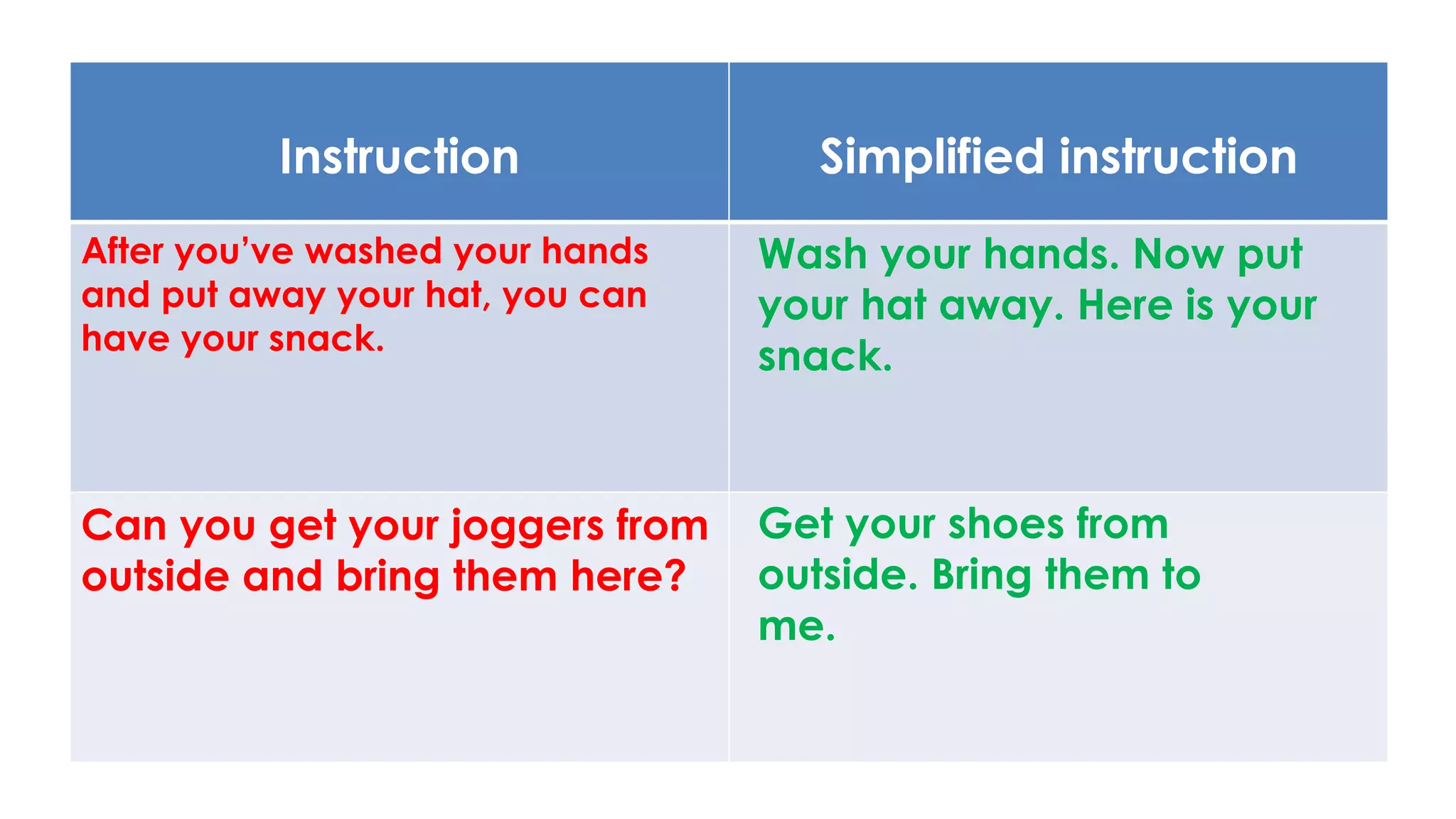 | Instruction | Simplified instruction |
|---|---|
| After you’ve washed your hands and put away your hat, you can have your snack. | Wash your hands. Now put your hat away. Here is your snack. |
| Can you get your joggers from outside and bring them here? | Get your shoes from outside. Bring them to me. |